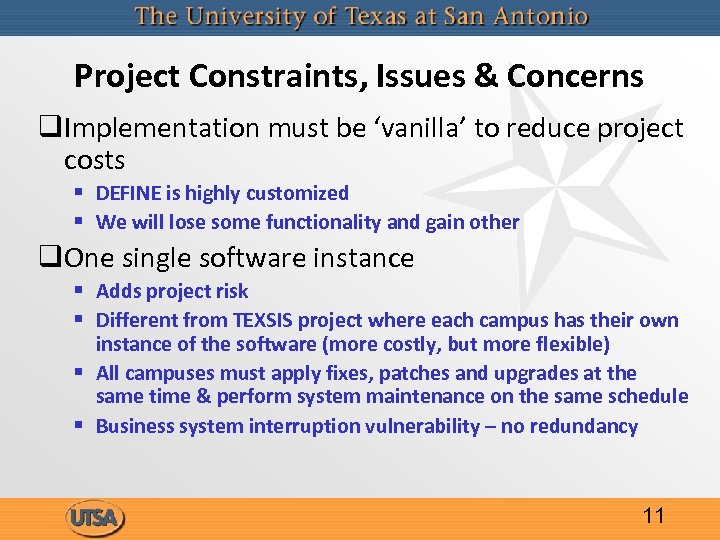 The University of Texas at San Antonio

Project Constraints, Issues & Concerns

❑Implementation must be ‘vanilla’ to reduce project costs

▪ DEFINE is highly customized
▪ We will lose some functionality and gain other

❑One single software instance

▪ Adds project risk
▪ Different from TEXSIS project where each campus has their own instance of the software (more costly, but more flexible)
▪ All campuses must apply fixes, patches and upgrades at the same time & perform system maintenance on the same schedule
▪ Business system interruption vulnerability – no redundancy

UTSA

11